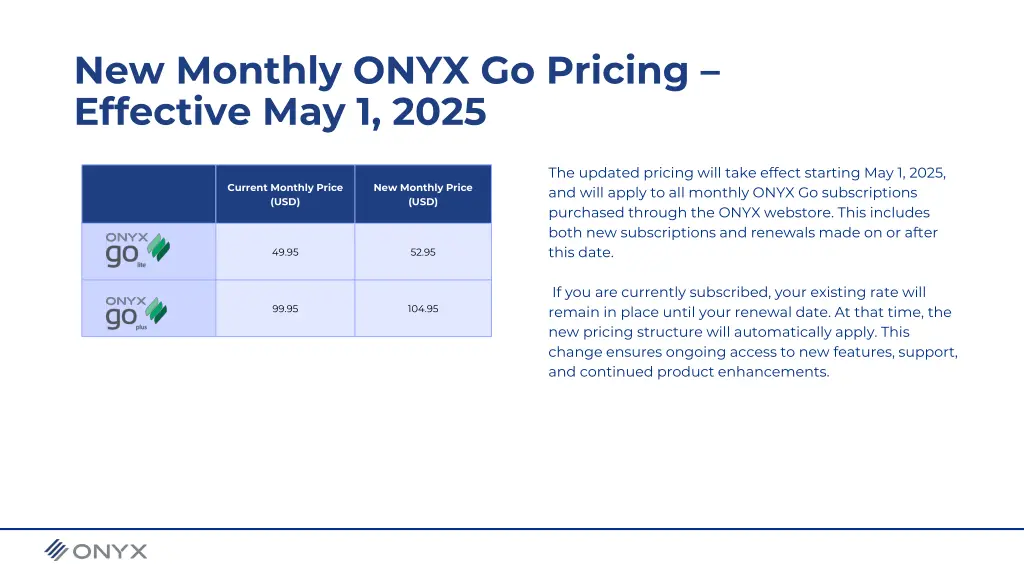 New Monthly ONYX Go Pricing – Effective May 1, 2025

| | Current Monthly Price (USD) | New Monthly Price (USD) |
|---|---|---|
| ONYX go lite | 49.95 | 52.95 |
| ONYX go plus | 99.95 | 104.95 |

The updated pricing will take effect starting May 1, 2025, and will apply to all monthly ONYX Go subscriptions purchased through the ONYX webstore. This includes both new subscriptions and renewals made on or after this date.

If you are currently subscribed, your existing rate will remain in place until your renewal date. At that time, the new pricing structure will automatically apply. This change ensures ongoing access to new features, support, and continued product enhancements.

ONYX